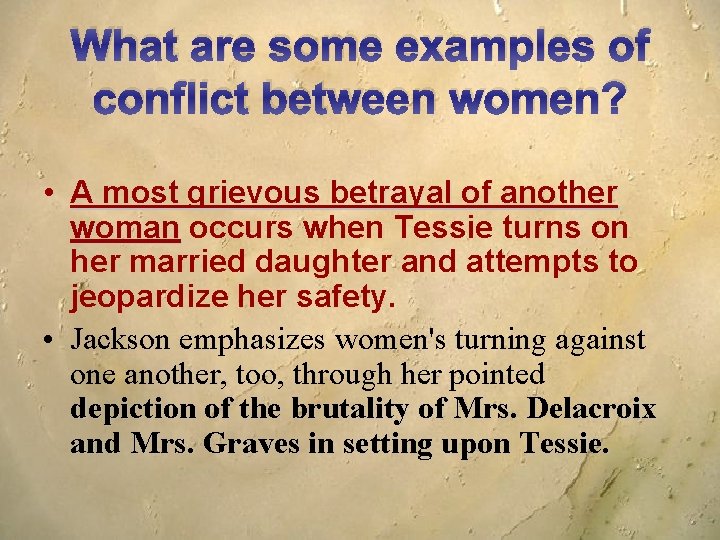 What are some examples of conflict between women?

• A most grievous betrayal of another woman occurs when Tessie turns on her married daughter and attempts to jeopardize her safety.

• Jackson emphasizes women's turning against one another, too, through her pointed depiction of the brutality of Mrs. Delacroix and Mrs. Graves in setting upon Tessie.